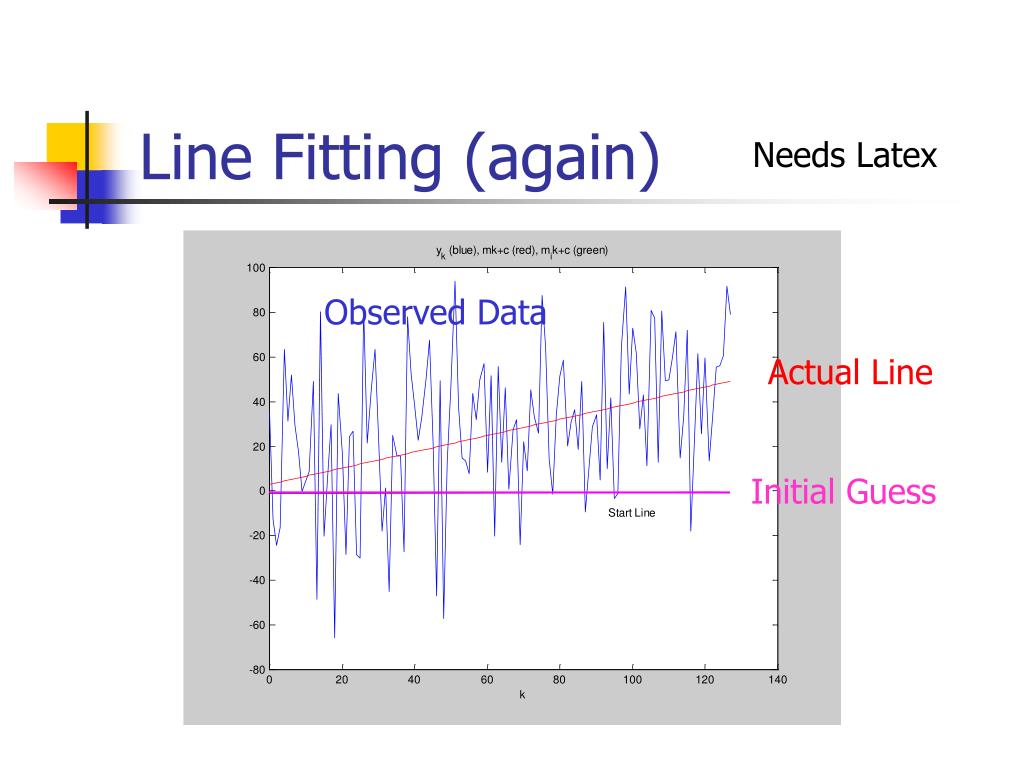 Line Fitting (again)

Needs Latex

$y_k$ (blue), mk+c (red), $m_i$k+c (green)

Observed Data

Actual Line

Initial Guess

Start Line

100
80
60
40
20
0
-20
-40
-60
-80

0 20 40 60 80 100 120 140

k